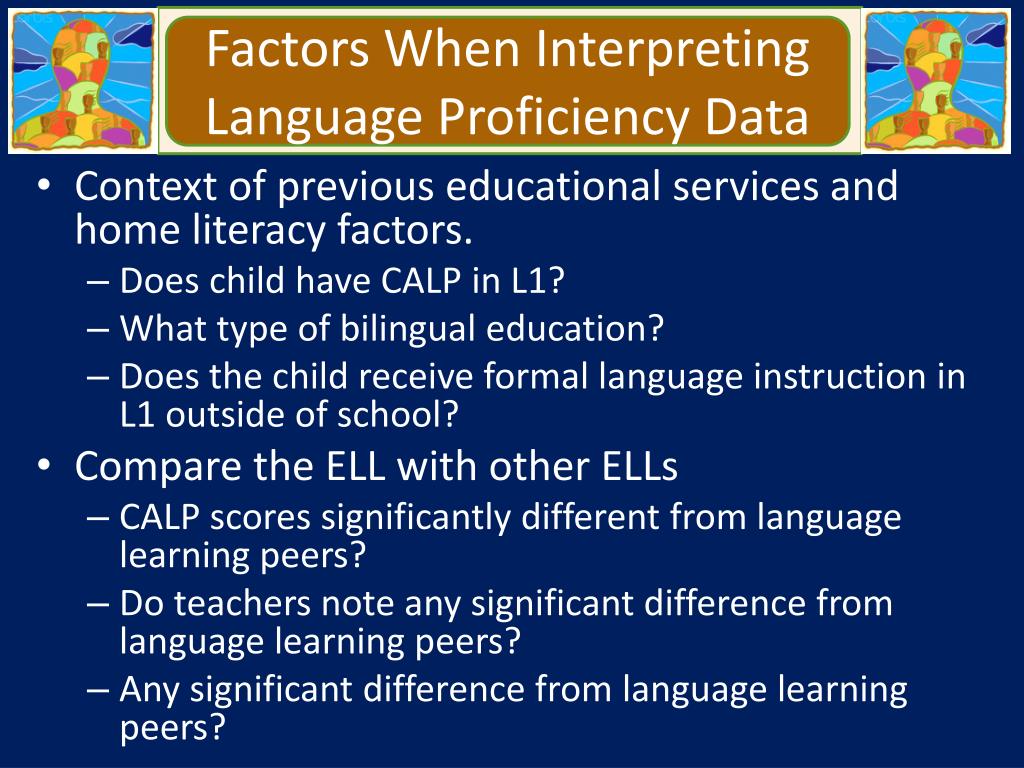 Factors When Interpreting Language Proficiency Data

• Context of previous educational services and home literacy factors.
– Does child have CALP in L1?
– What type of bilingual education?
– Does the child receive formal language instruction in L1 outside of school?
• Compare the ELL with other ELLs
– CALP scores significantly different from language learning peers?
– Do teachers note any significant difference from language learning peers?
– Any significant difference from language learning peers?